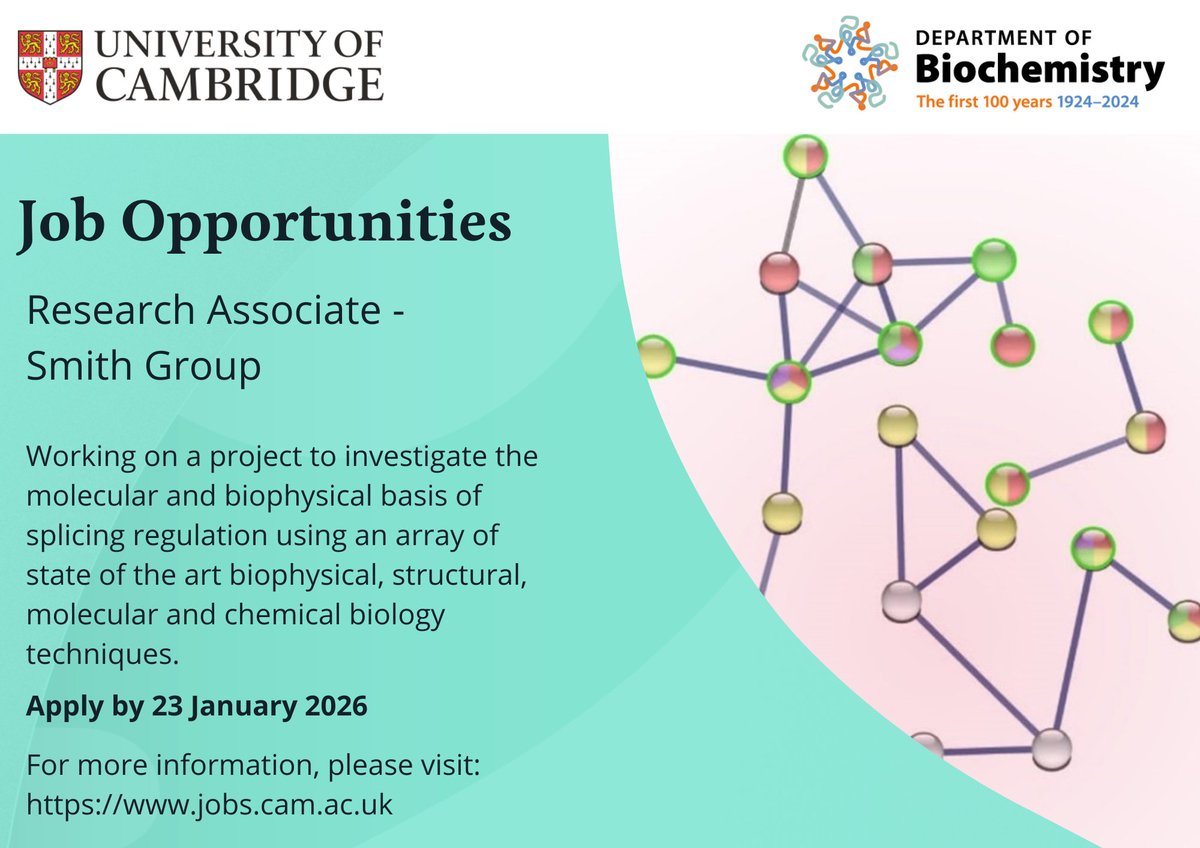 UNIVERSITY OF CAMBRIDGE

DEPARTMENT OF
Biochemistry
The first 100 years 1924–2024

Job Opportunities

Research Associate - Smith Group

Working on a project to investigate the molecular and biophysical basis of splicing regulation using an array of state of the art biophysical, structural, molecular and chemical biology techniques.

Apply by 23 January 2026

For more information, please visit: https://www.jobs.cam.ac.uk